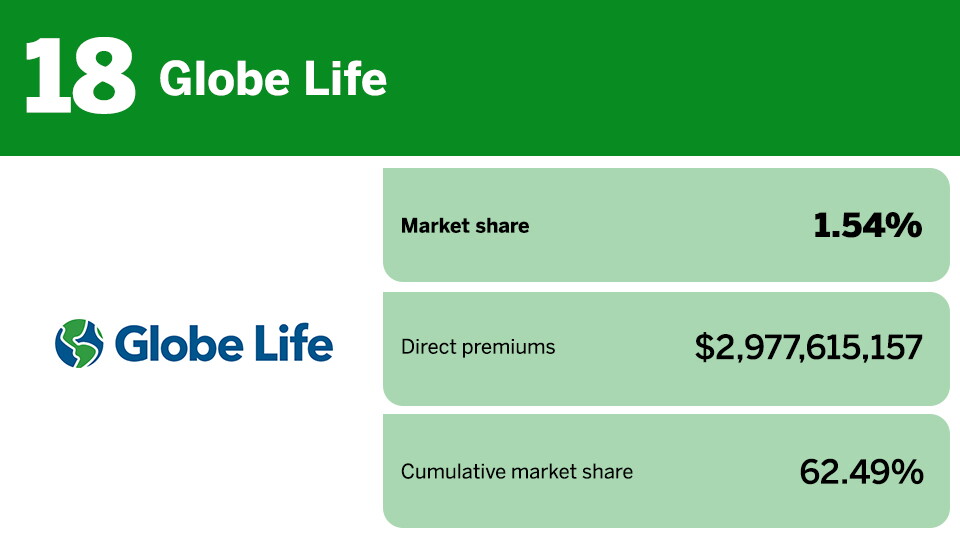 18 Globe Life

Globe Life

Market share 1.54%

Direct premiums $2,977,615,157

Cumulative market share 62.49%